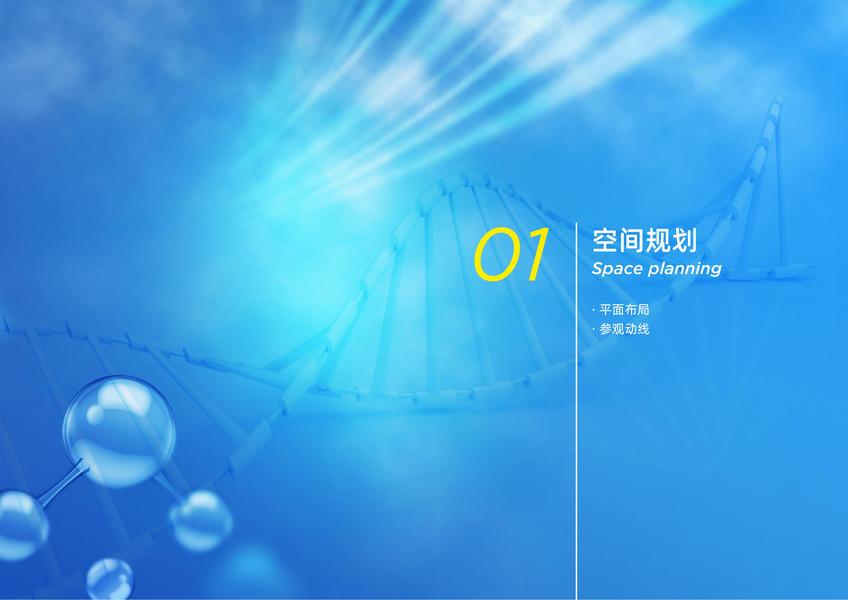 01

空间规划
Space planning

· 平面布局
· 参观动线